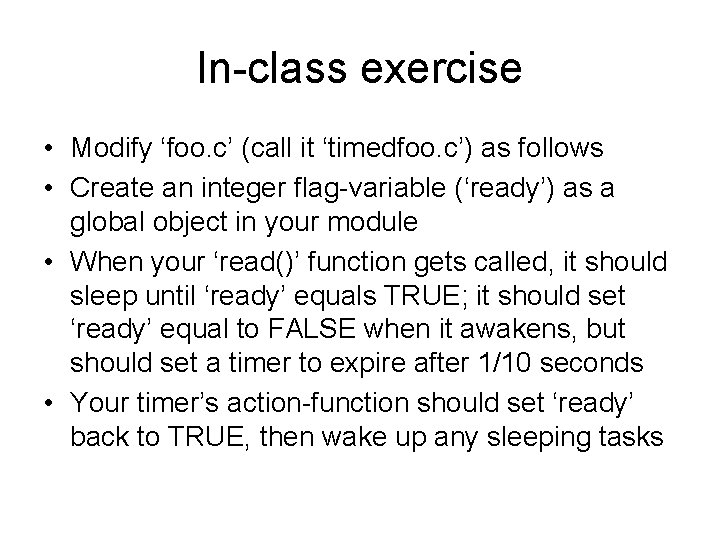 In-class exercise

• Modify ‘foo.c’ (call it ‘timedfoo.c’) as follows
• Create an integer flag-variable (‘ready’) as a global object in your module
• When your ‘read()’ function gets called, it should sleep until ‘ready’ equals TRUE; it should set ‘ready’ equal to FALSE when it awakens, but should set a timer to expire after 1/10 seconds
• Your timer’s action-function should set ‘ready’ back to TRUE, then wake up any sleeping tasks